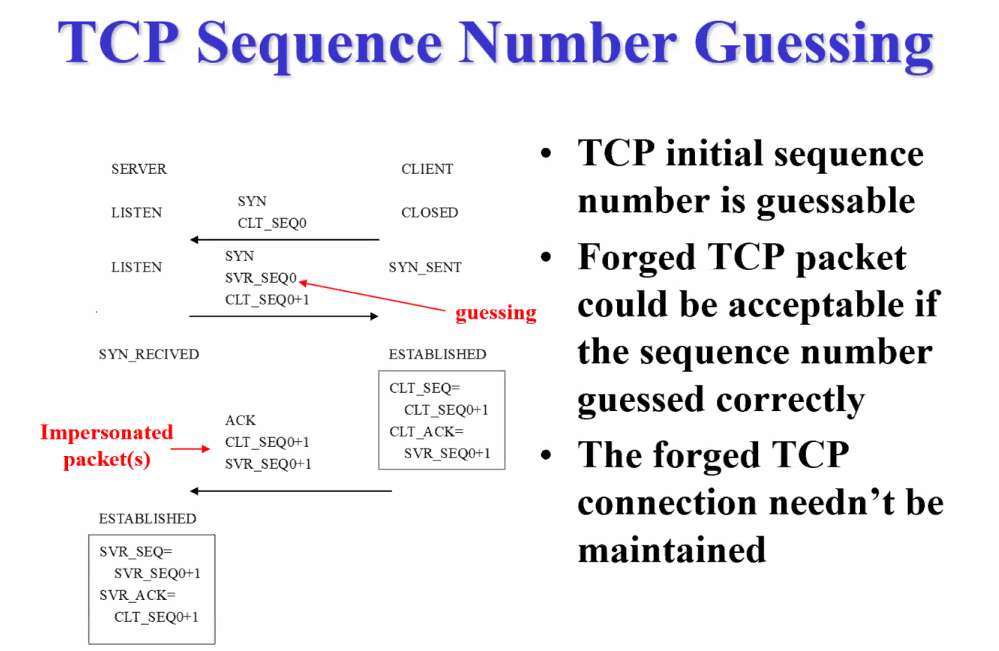 TCP Sequence Number Guessing

SERVER

CLIENT

LISTEN

SYN
CLT_SEQ0

CLOSED

LISTEN

SYN
SVR_SEQ0
CLT_SEQ0+1

SYN_SENT

guessing

SYN_RECIVED

ESTABLISHED

CLT_SEQ=
CLT_SEQ0+1
CLT_ACK=
SVR_SEQ0+1

Impersonated packet(s)

ACK
CLT_SEQ0+1
SVR_SEQ0+1

ESTABLISHED

SVR_SEQ=
SVR_SEQ0+1
SVR_ACK=
CLT_SEQ0+1

• TCP initial sequence number is guessable

• Forged TCP packet could be acceptable if the sequence number guessed correctly

• The forged TCP connection needn't be maintained